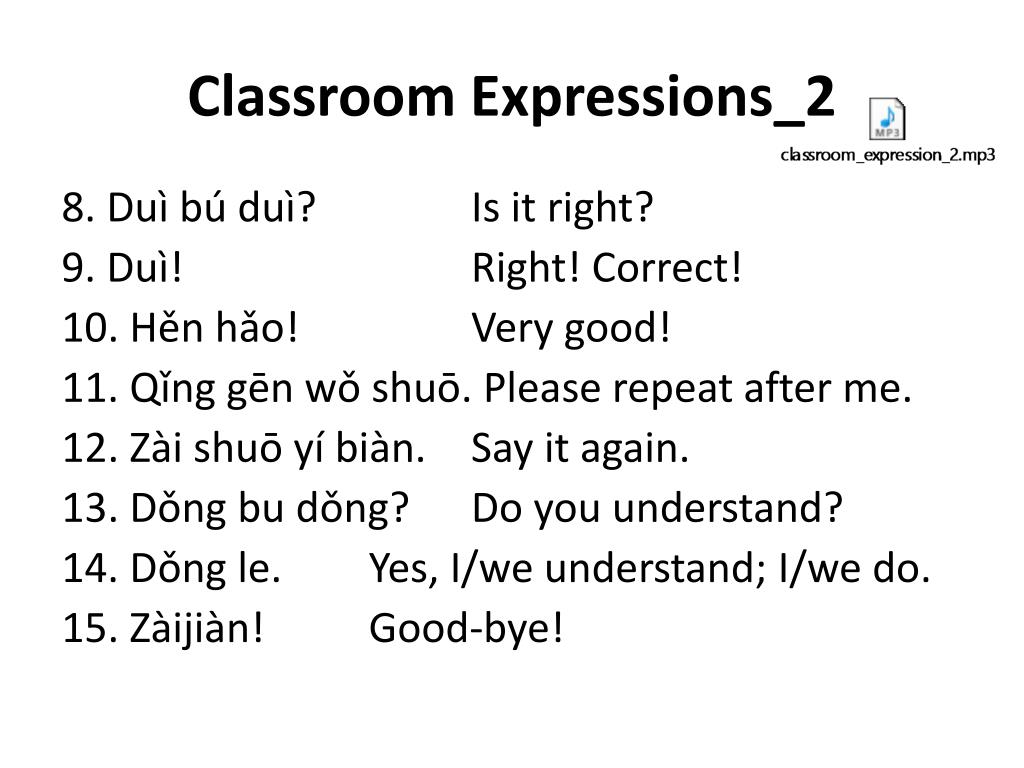 Classroom Expressions_2

MP3
classroom_expression_2.mp3

8. Duì bú duì? Is it right?
9. Duì! Right! Correct!
10. Hěn hǎo! Very good!
11. Qǐng gēn wǒ shuō. Please repeat after me.
12. Zài shuō yí biàn. Say it again.
13. Dǒng bu dǒng? Do you understand?
14. Dǒng le. Yes, I/we understand; I/we do.
15. Zàijiàn! Good-bye!